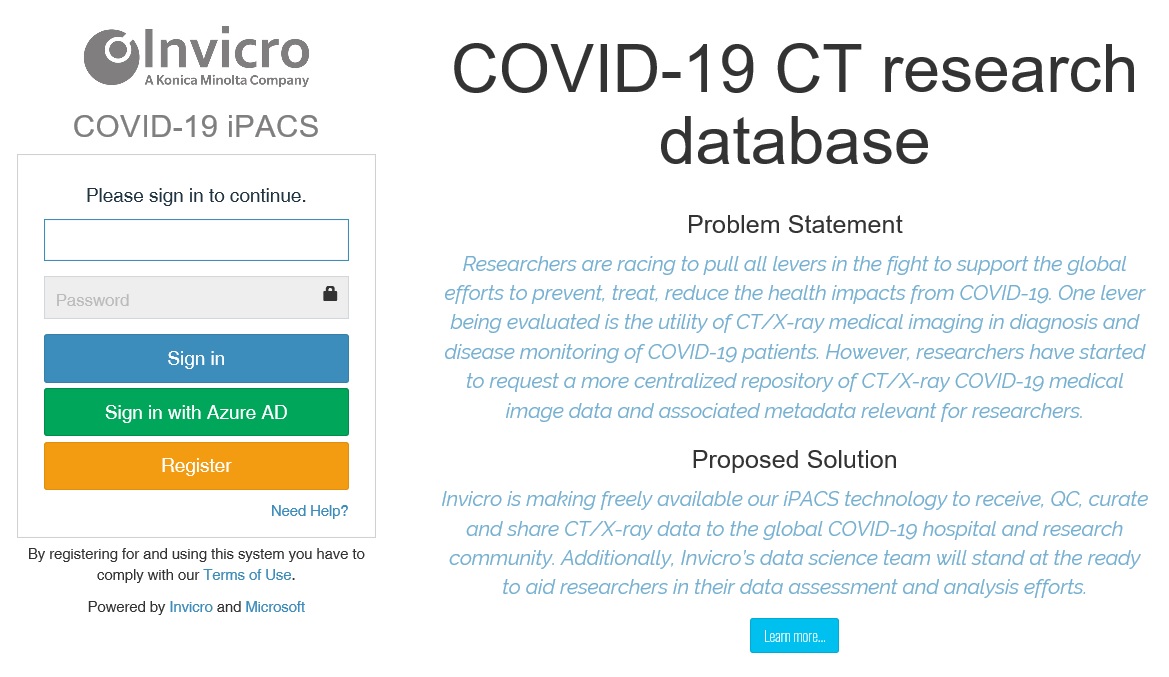 Invicro
A Konica Minolta Company

COVID-19 iPACS

Please sign in to continue.

Password

Sign in

Sign in with Azure AD

Register

Need Help?

By registering for and using this system you have to comply with our Terms of Use.

Powered by Invicro and Microsoft

COVID-19 CT research database

Problem Statement

Researchers are racing to pull all levers in the fight to support the global efforts to prevent, treat, reduce the health impacts from COVID-19. One lever being evaluated is the utility of CT/X-ray medical imaging in diagnosis and disease monitoring of COVID-19 patients. However, researchers have started to request a more centralized repository of CT/X-ray COVID-19 medical image data and associated metadata relevant for researchers.

Proposed Solution

Invicro is making freely available our iPACS technology to receive, QC, curate and share CT/X-ray data to the global COVID-19 hospital and research community. Additionally, Invicro's data science team will stand at the ready to aid researchers in their data assessment and analysis efforts.

Learn more...